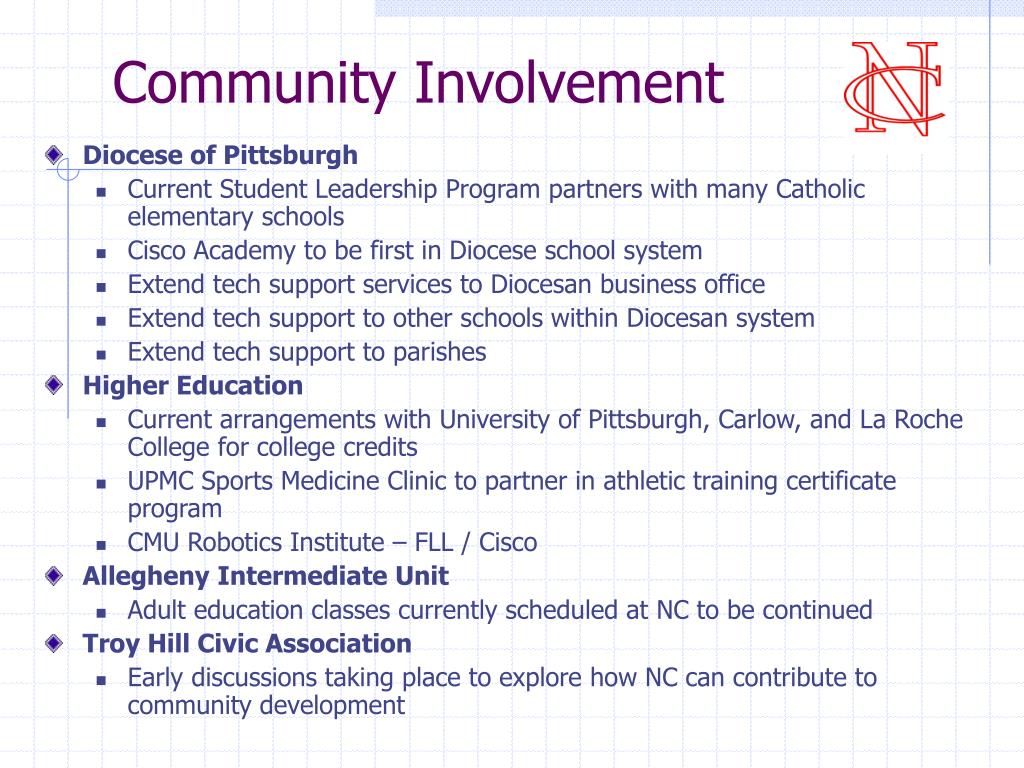 Community Involvement

NC

Diocese of Pittsburgh
- Current Student Leadership Program partners with many Catholic elementary schools
- Cisco Academy to be first in Diocese school system
- Extend tech support services to Diocesan business office
- Extend tech support to other schools within Diocesan system
- Extend tech support to parishes

Higher Education
- Current arrangements with University of Pittsburgh, Carlow, and La Roche College for college credits
- UPMC Sports Medicine Clinic to partner in athletic training certificate program
- CMU Robotics Institute – FLL / Cisco

Allegheny Intermediate Unit
- Adult education classes currently scheduled at NC to be continued

Troy Hill Civic Association
- Early discussions taking place to explore how NC can contribute to community development